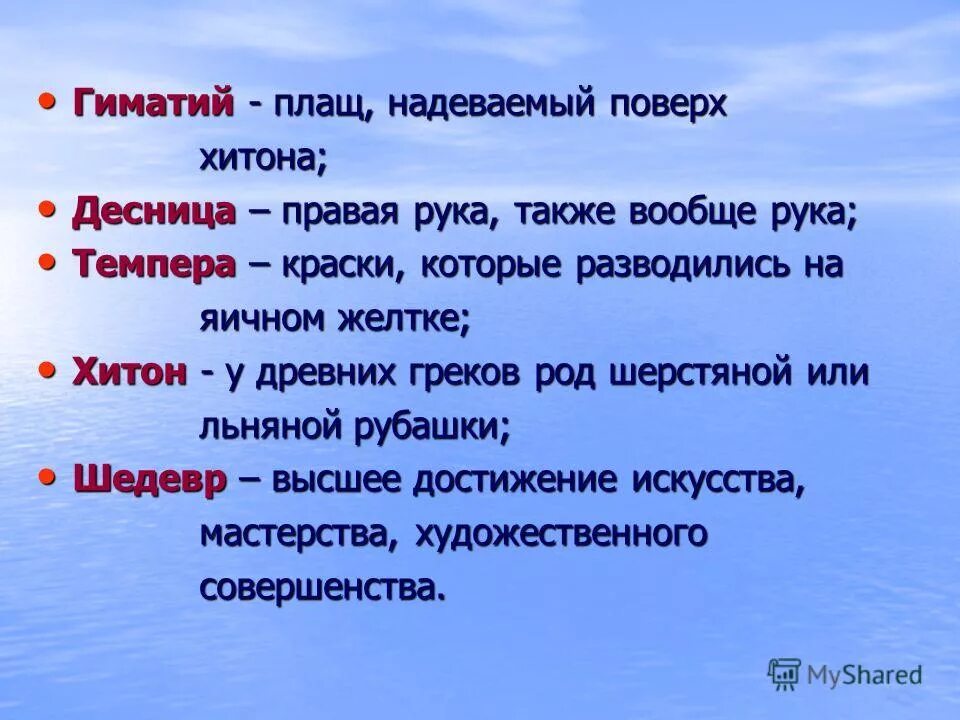 • Гиматий - плащ, надеваемый поверх хитона;
• Десница – правая рука, также вообще рука;
• Темпера – краски, которые разводились на яичном желтке;
• Хитон - у древних греков род шерстяной или льняной рубашки;
• Шедевр – высшее достижение искусства, мастерства, художественного совершенства.

MyShared